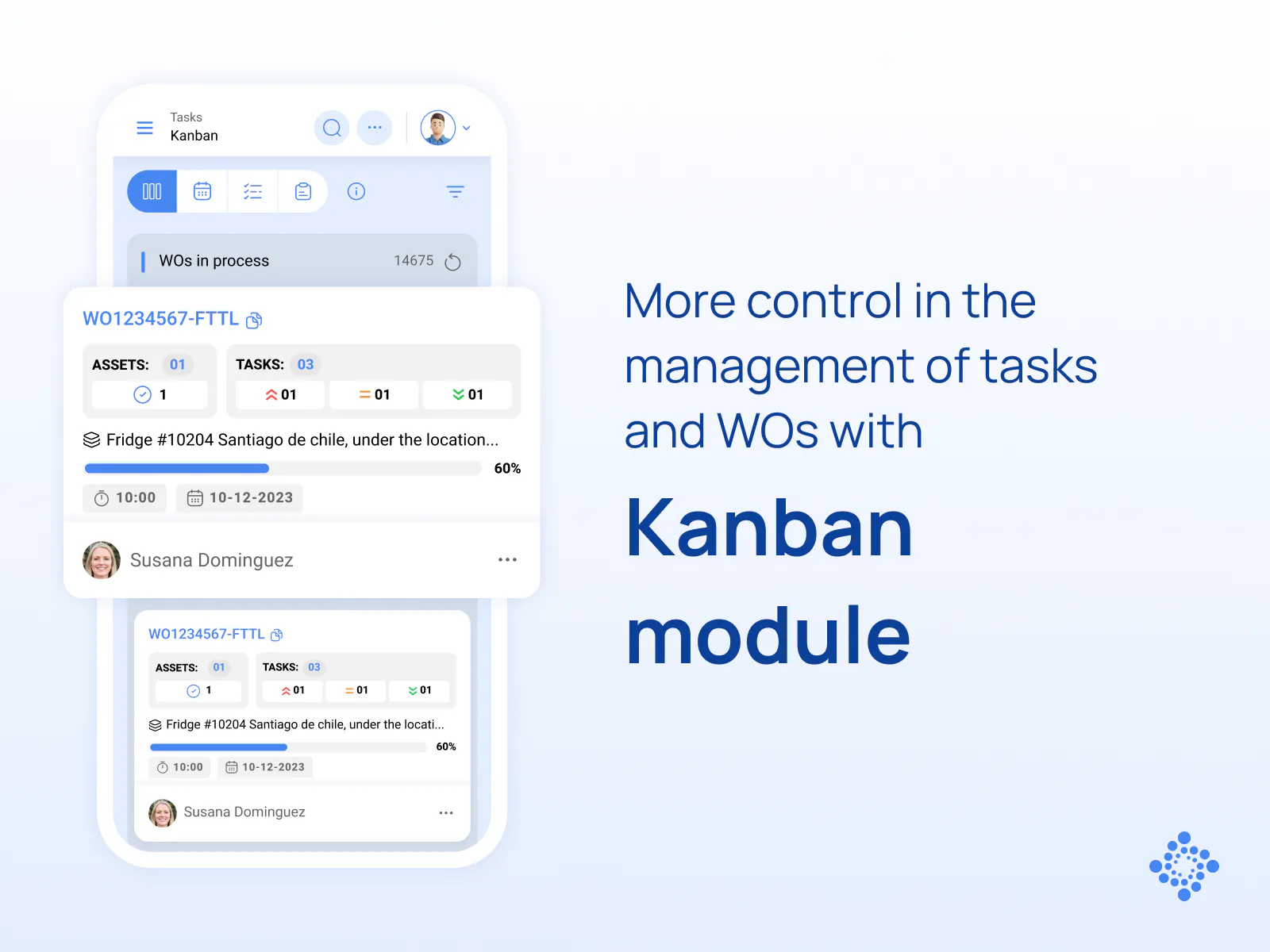 Tasks
Kanban

WOs in process 14675

WO1234567-FTTL

ASSETS: 01
1

TASKS: 03
01
01
01

Fridge #10204 Santiago de chile, under the location...

60%

10:00
10-12-2023

Susana Dominguez

WO1234567-FTTL

ASSETS: 01
1

TASKS: 03
01
01
01

Fridge #10204 Santiago de chile, under the locati...

60%

10:00
10-12-2023

Susana Dominguez

More control in the management of tasks and WOs with

Kanban module